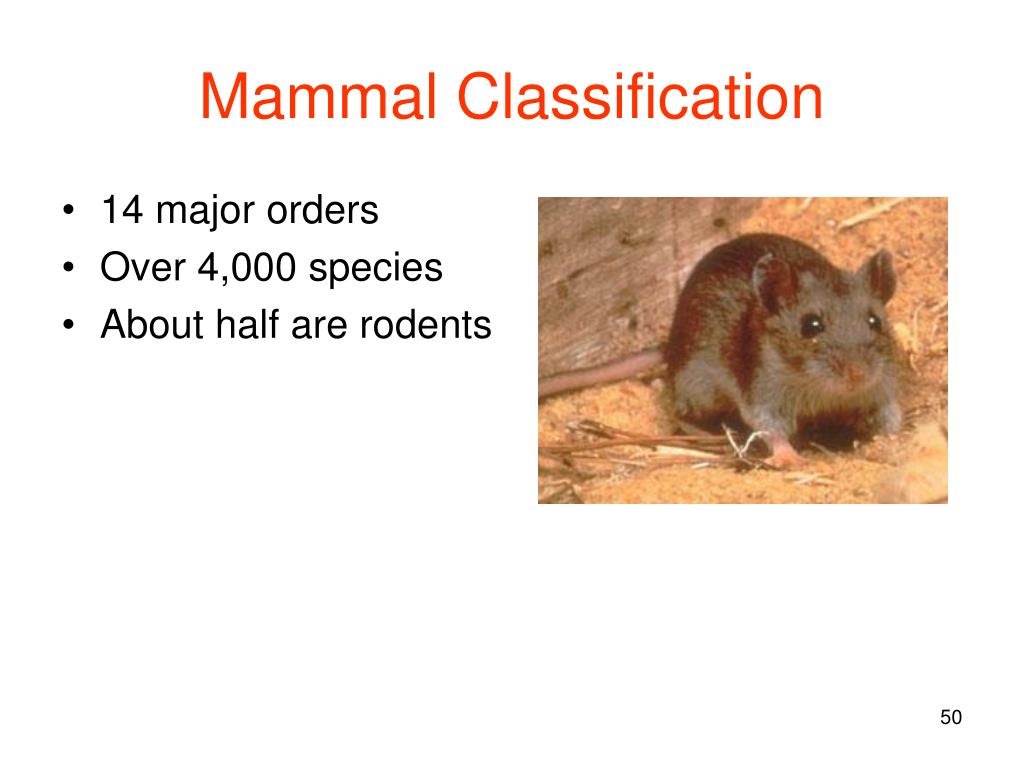 Mammal Classification

• 14 major orders
• Over 4,000 species
• About half are rodents

50